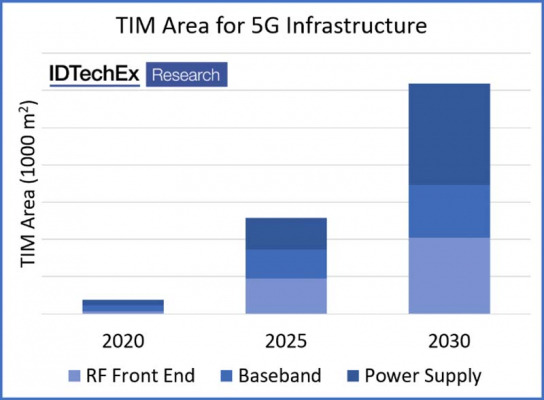 TIM Area for 5G Infrastructure

IDTechEx Research

TIM Area (1000 $m^2$)

2020

2025

2030

RF Front End Baseband Power Supply